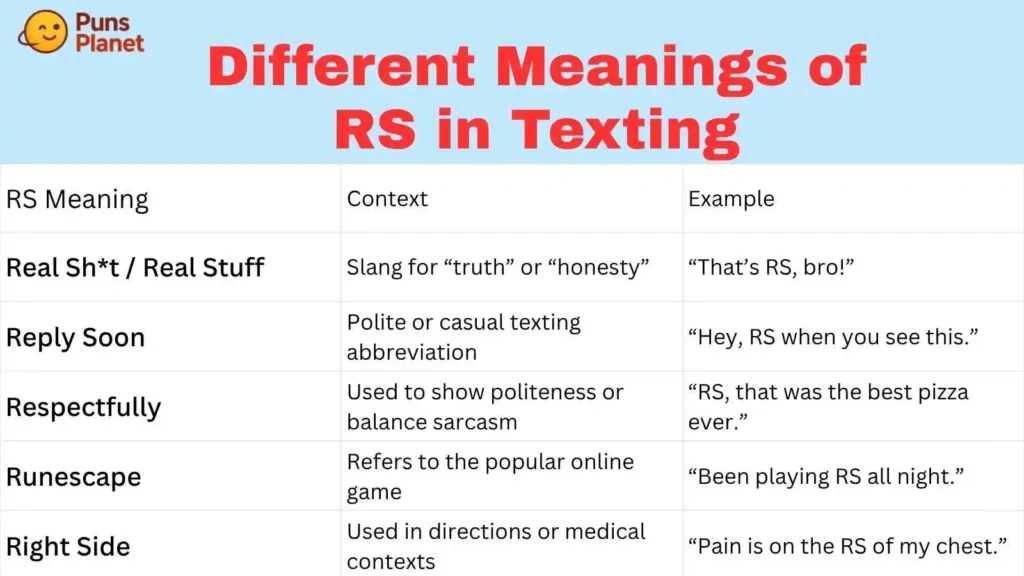 Puns Planet

Different Meanings of RS in Texting

| RS Meaning | Context | Example |
|---|---|---|
| Real Sh*t / Real Stuff | Slang for “truth” or “honesty” | “That’s RS, bro!” |
| Reply Soon | Polite or casual texting abbreviation | “Hey, RS when you see this.” |
| Respectfully | Used to show politeness or balance sarcasm | “RS, that was the best pizza ever.” |
| Runescape | Refers to the popular online game | “Been playing RS all night.” |
| Right Side | Used in directions or medical contexts | “Pain is on the RS of my chest.” |